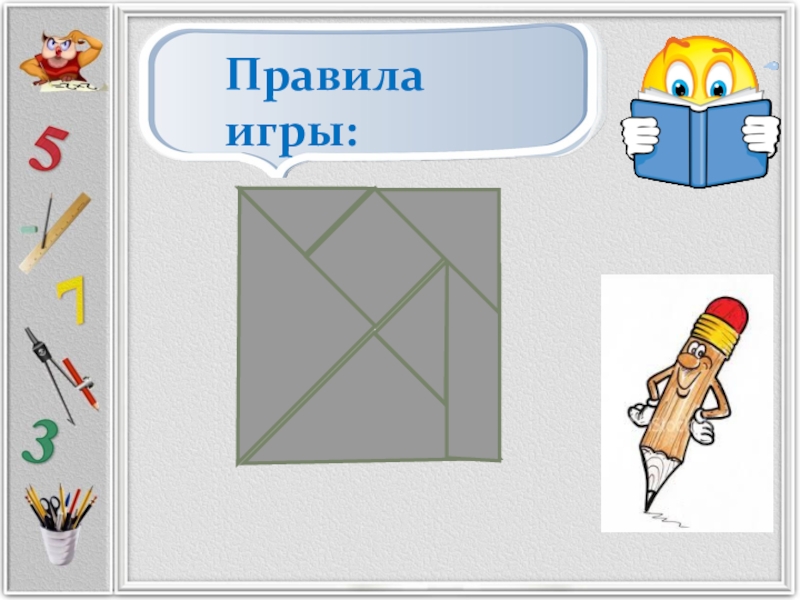 Правила игры:

5

7

3